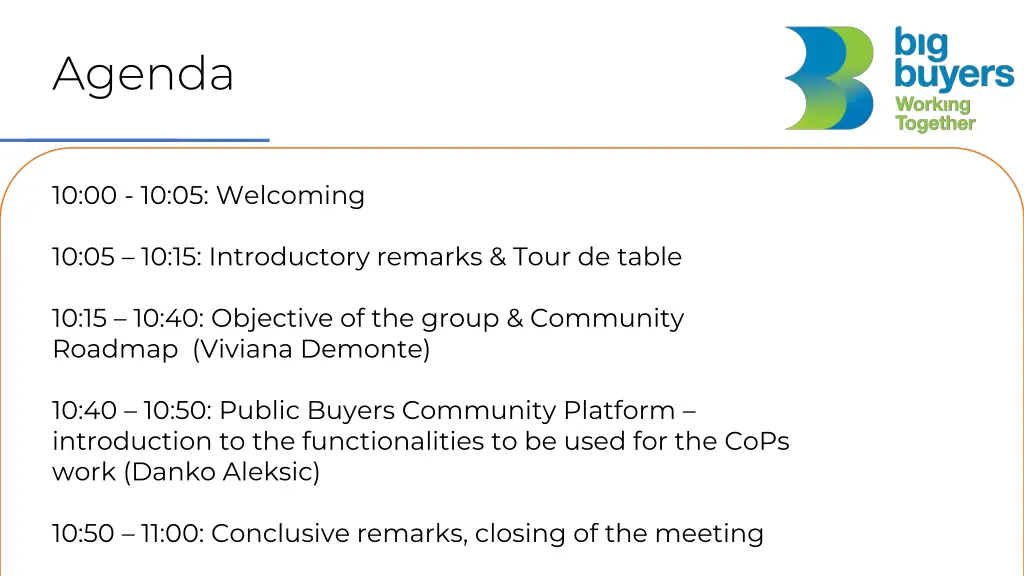 Agenda

big buyers Working Together

10:00 - 10:05: Welcoming

10:05 – 10:15: Introductory remarks & Tour de table

10:15 – 10:40: Objective of the group & Community Roadmap (Viviana Demonte)

10:40 – 10:50: Public Buyers Community Platform – introduction to the functionalities to be used for the CoPs work (Danko Aleksic)

10:50 – 11:00: Conclusive remarks, closing of the meeting